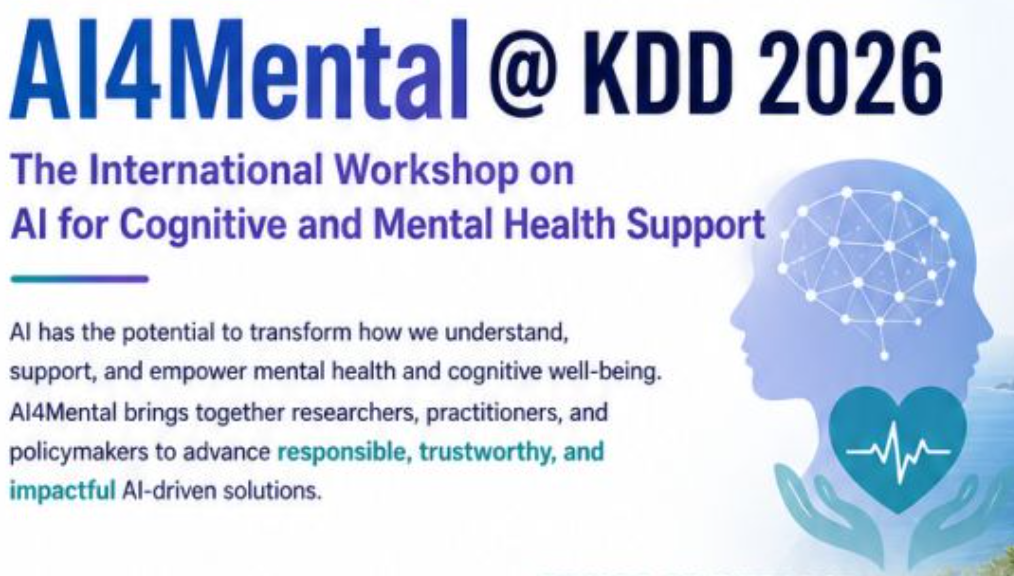 AI4Mental @ KDD 2026

The International Workshop on
AI for Cognitive and Mental Health Support

AI has the potential to transform how we understand, support, and empower mental health and cognitive well-being. AI4Mental brings together researchers, practitioners, and policymakers to advance responsible, trustworthy, and impactful AI-driven solutions.